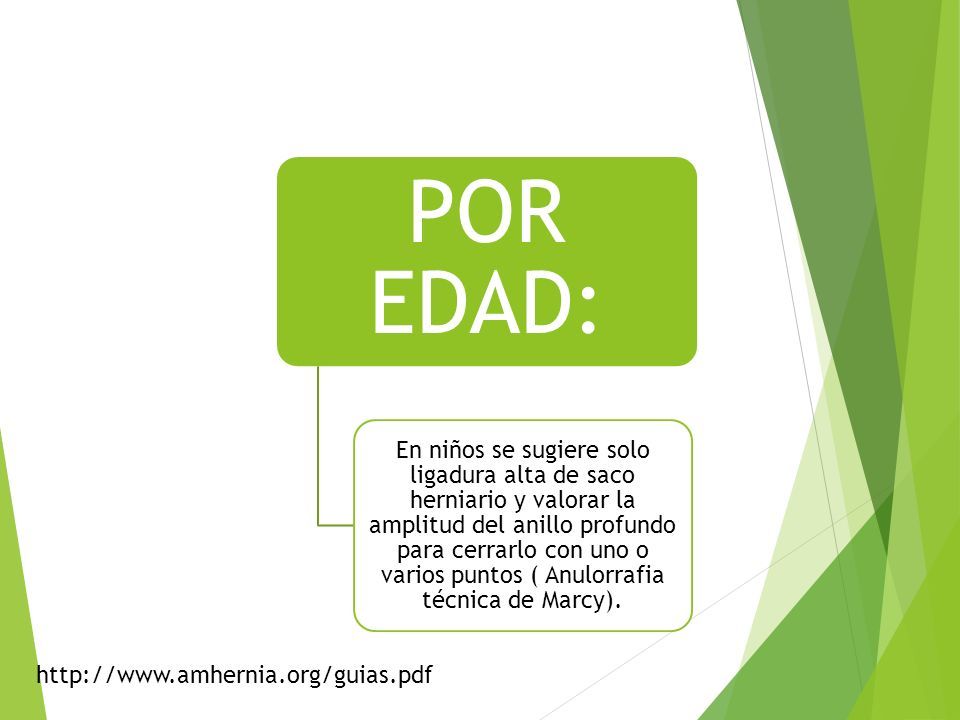 POR EDAD:

En niños se sugiere solo ligadura alta de saco herniario y valorar la amplitud del anillo profundo para cerrarlo con uno o varios puntos ( Anulorrafia técnica de Marcy).

http://www.amhernia.org/guias.pdf